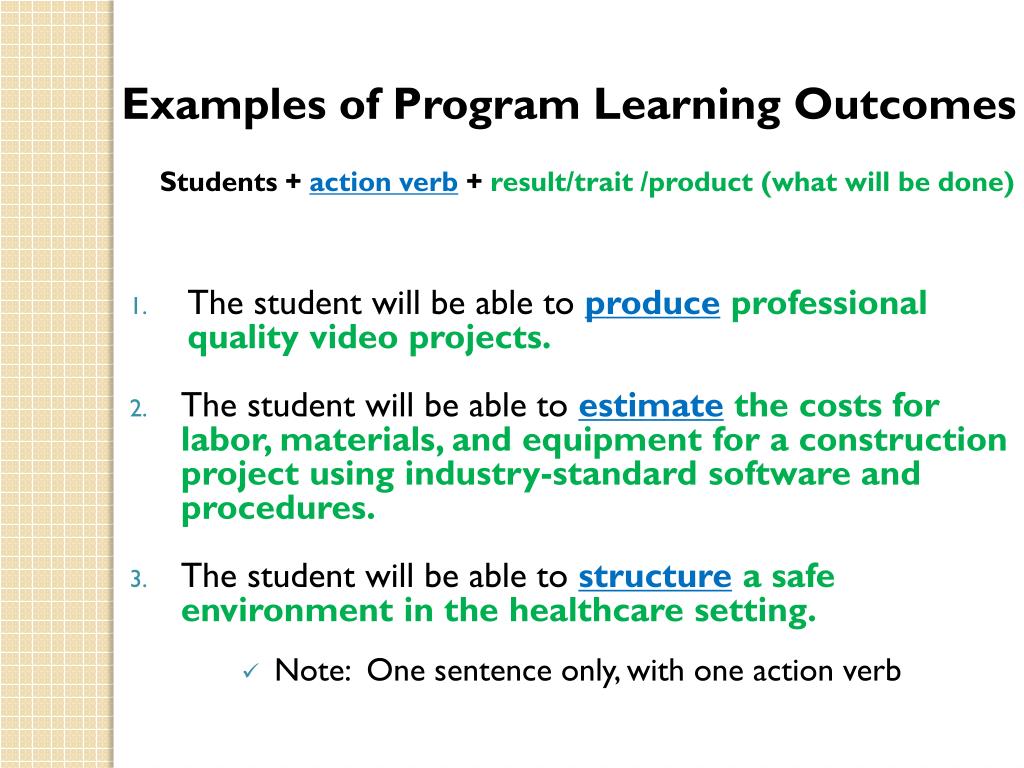 Examples of Program Learning Outcomes

Students + action verb + result/trait /product (what will be done)

1. The student will be able to produce professional quality video projects.

2. The student will be able to estimate the costs for labor, materials, and equipment for a construction project using industry-standard software and procedures.

3. The student will be able to structure a safe environment in the healthcare setting.

✓ Note: One sentence only, with one action verb